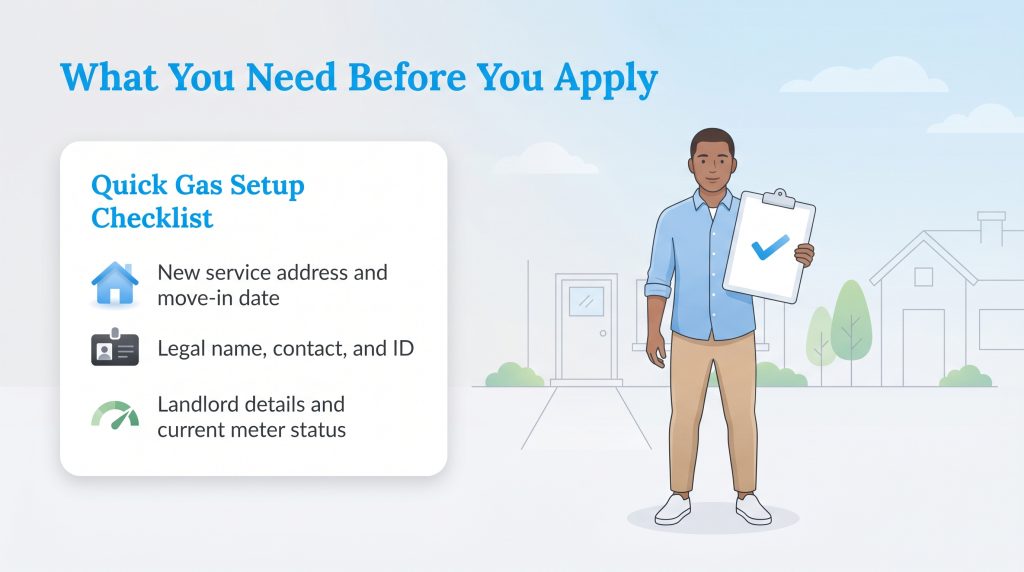 What You Need Before You Apply

Quick Gas Setup Checklist

New service address and move-in date

Legal name, contact, and ID

Landlord details and current meter status